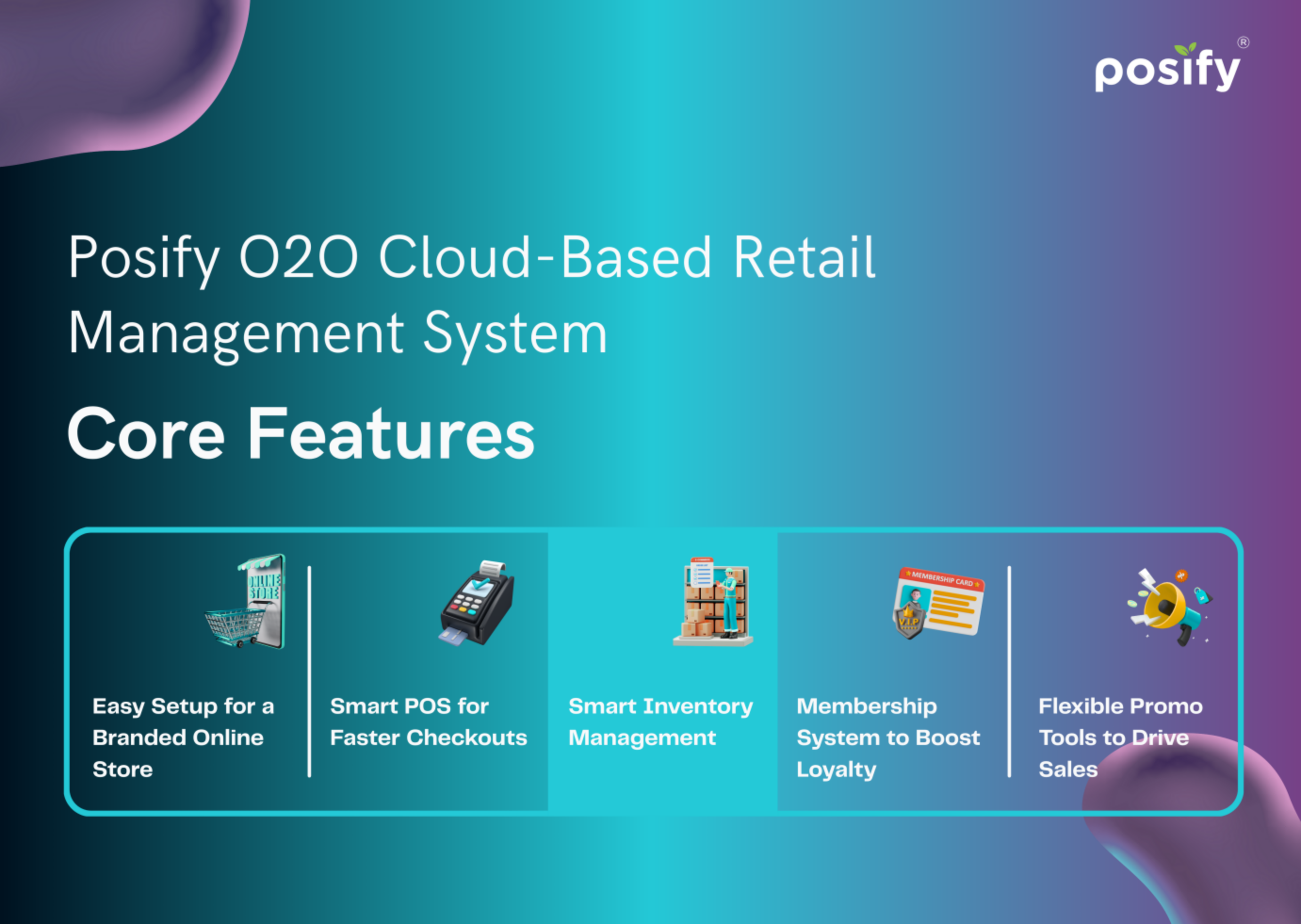 posify®

Posify O2O Cloud-Based Retail Management System

Core Features

ONLINE STORE

Easy Setup for a Branded Online Store

Smart POS for Faster Checkouts

Smart Inventory Management

MEMBERSHIP CARD

V.I.P

Membership System to Boost Loyalty

Flexible Promo Tools to Drive Sales